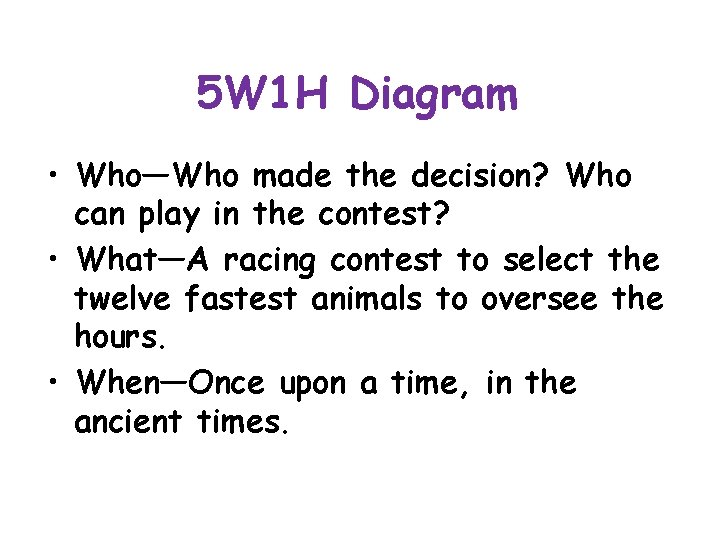 5W1H Diagram

• Who—Who made the decision? Who can play in the contest?

• What—A racing contest to select the twelve fastest animals to oversee the hours.

• When—Once upon a time, in the ancient times.